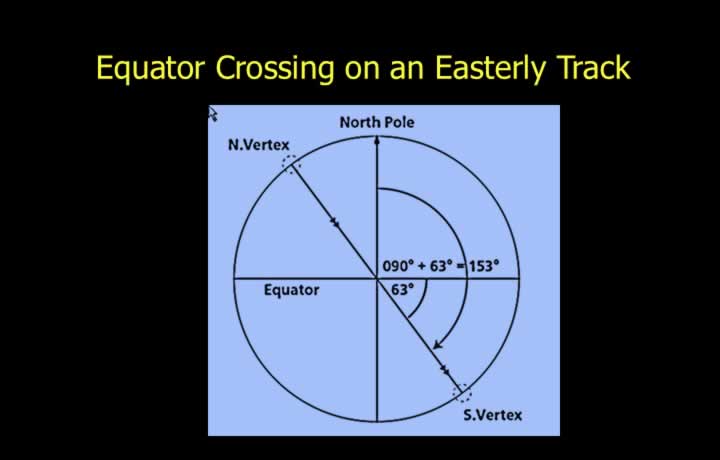 Equator Crossing on an Easterly Track

North Pole

N.Vertex

$090° + 63° = 153°$

Equator

$63°$

S.Vertex